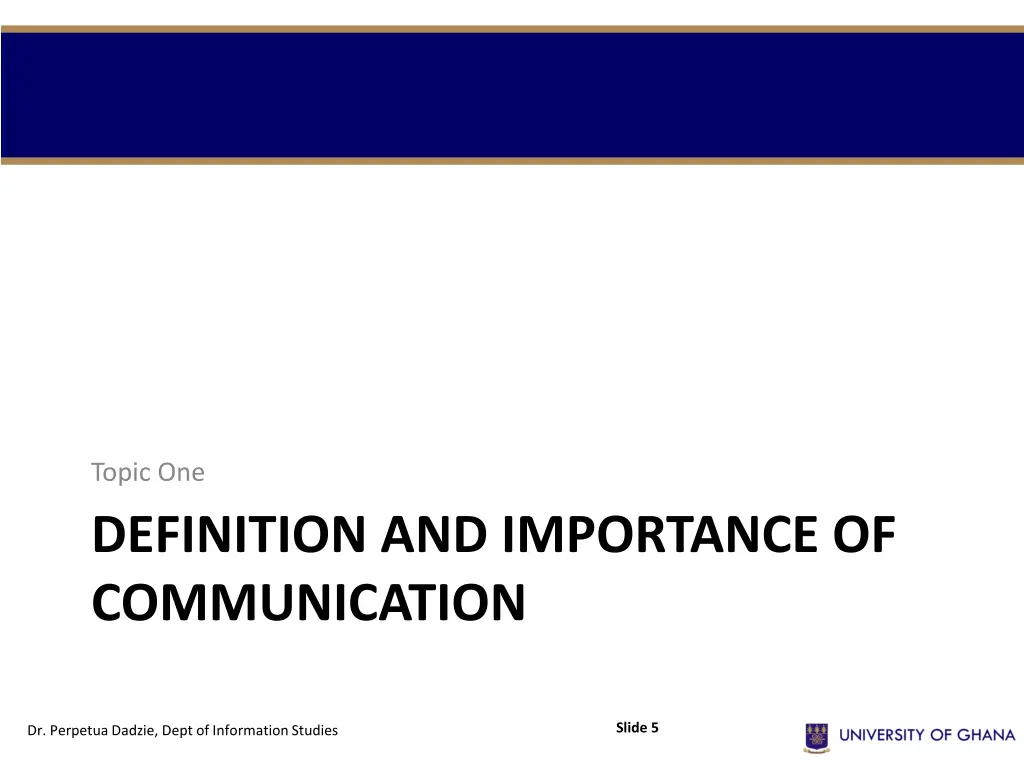 Topic One

DEFINITION AND IMPORTANCE OF COMMUNICATION

Dr. Perpetua Dadzie, Dept of Information Studies

Slide 5

UNIVERSITY OF GHANA